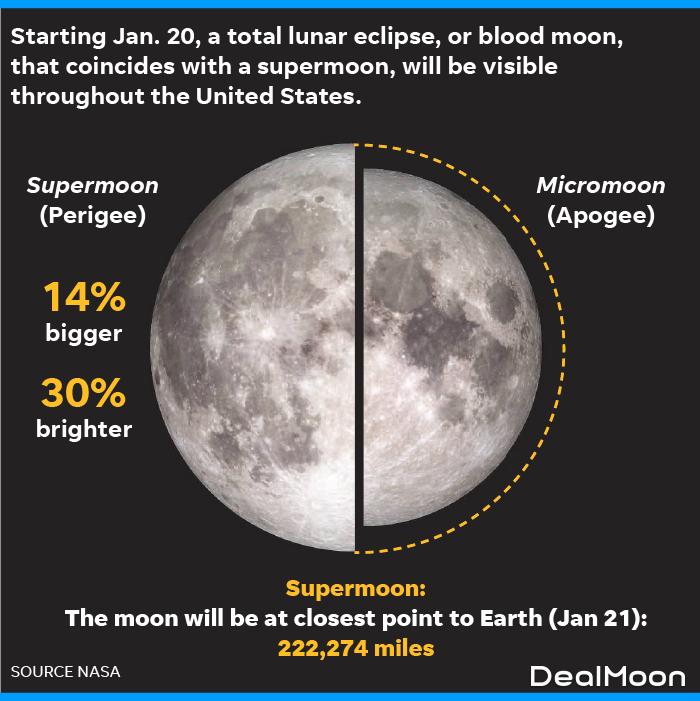 Starting Jan. 20, a total lunar eclipse, or blood moon, that coincides with a supermoon, will be visible throughout the United States.

Supermoon (Perigee)

14% bigger

30% brighter

Micromoon (Apogee)

Supermoon:
The moon will be at closest point to Earth (Jan 21):
222,274 miles

SOURCE NASA

DealMoon